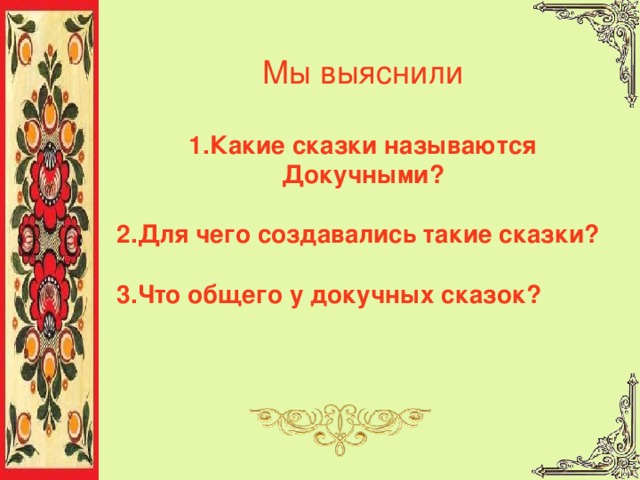 Мы выяснили

1.Какие сказки называются Докучными?

2.Для чего создавались такие сказки?

3.Что общего у докучных сказок?